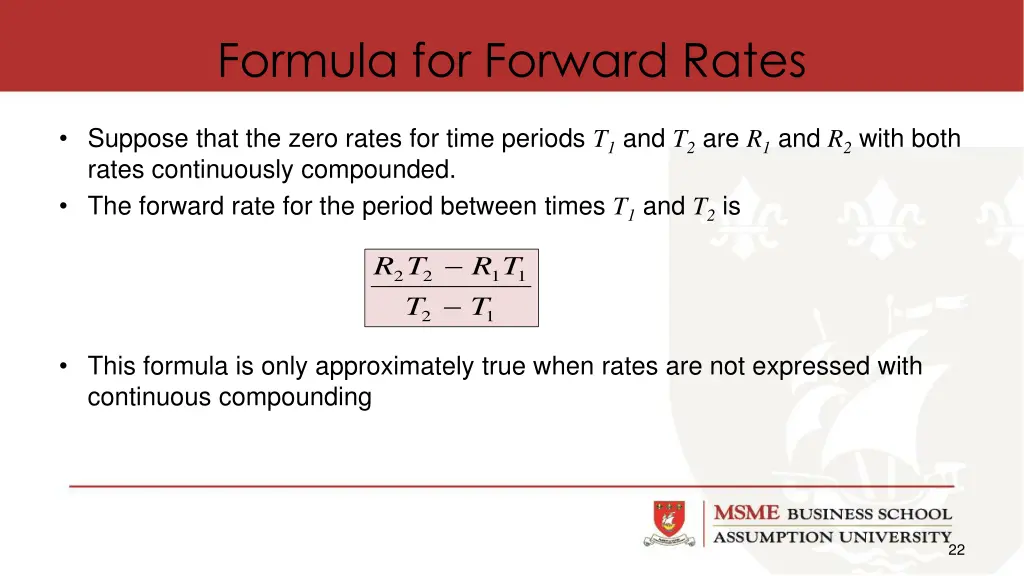 Formula for Forward Rates

• Suppose that the zero rates for time periods $T_1$ and $T_2$ are $R_1$ and $R_2$ with both rates continuously compounded.
• The forward rate for the period between times $T_1$ and $T_2$ is

$\frac{R_2 T_2 - R_1 T_1}{T_2 - T_1}$

• This formula is only approximately true when rates are not expressed with continuous compounding

MSME BUSINESS SCHOOL
ASSUMPTION UNIVERSITY
22